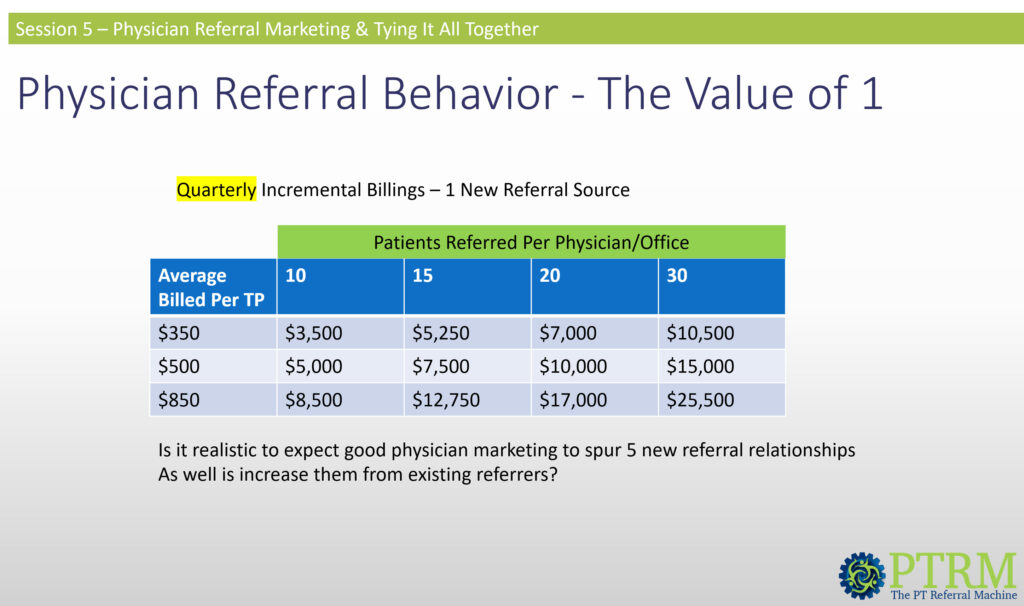 Session 5 – Physician Referral Marketing & Tying It All Together

Physician Referral Behavior - The Value of 1

Quarterly Incremental Billings – 1 New Referral Source

| | Patients Referred Per Physician/Office | | | |
|---|---|---|---|---|
| Average Billed Per TP | 10 | 15 | 20 | 30 |
| \$350 | \$3,500 | \$5,250 | \$7,000 | \$10,500 |
| \$500 | \$5,000 | \$7,500 | \$10,000 | \$15,000 |
| \$850 | \$8,500 | \$12,750 | \$17,000 | \$25,500 |

Is it realistic to expect good physician marketing to spur 5 new referral relationships As well is increase them from existing referrers?

PTRM
The PT Referral Machine